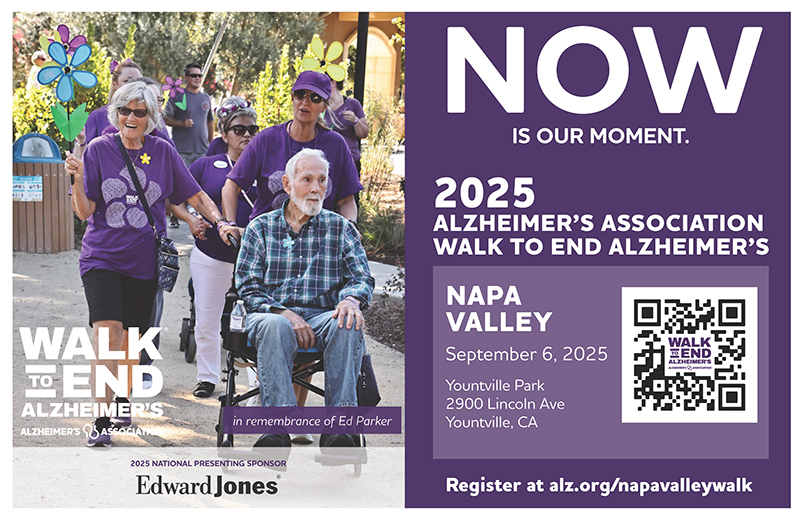 WALK TO END ALZHEIMER'S
ALZHEIMER'S ASSOCIATION

in remembrance of Ed Parker

2025 NATIONAL PRESENTING SPONSOR
Edward Jones

NOW
IS OUR MOMENT.

2025
ALZHEIMER'S ASSOCIATION
WALK TO END ALZHEIMER'S

NAPA VALLEY
September 6, 2025
Yountville Park
2900 Lincoln Ave
Yountville, CA

WALK TO END ALZHEIMER'S
ALZHEIMER'S ASSOCIATION

Register at alz.org/napavalleywalk